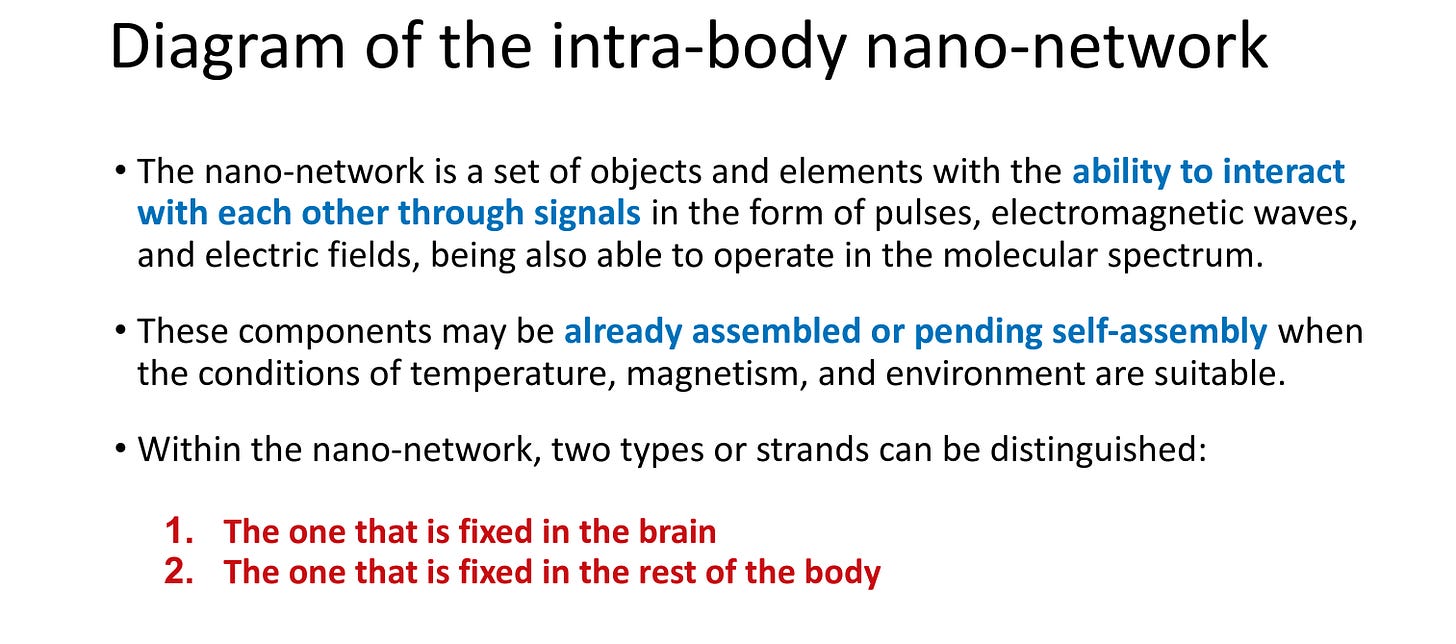 Diagram of the intra-body nano-network

• The nano-network is a set of objects and elements with the ability to interact with each other through signals in the form of pulses, electromagnetic waves, and electric fields, being also able to operate in the molecular spectrum.

• These components may be already assembled or pending self-assembly when the conditions of temperature, magnetism, and environment are suitable.

• Within the nano-network, two types or strands can be distinguished:

1. The one that is fixed in the brain
2. The one that is fixed in the rest of the body